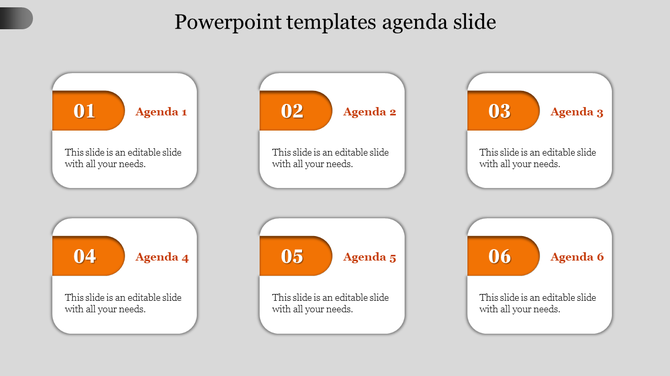 Powerpoint templates agenda slide

01 Agenda 1

This slide is an editable slide with all your needs.

02 Agenda 2

This slide is an editable slide with all your needs.

03 Agenda 3

This slide is an editable slide with all your needs.

04 Agenda 4

This slide is an editable slide with all your needs.

05 Agenda 5

This slide is an editable slide with all your needs.

06 Agenda 6

This slide is an editable slide with all your needs.